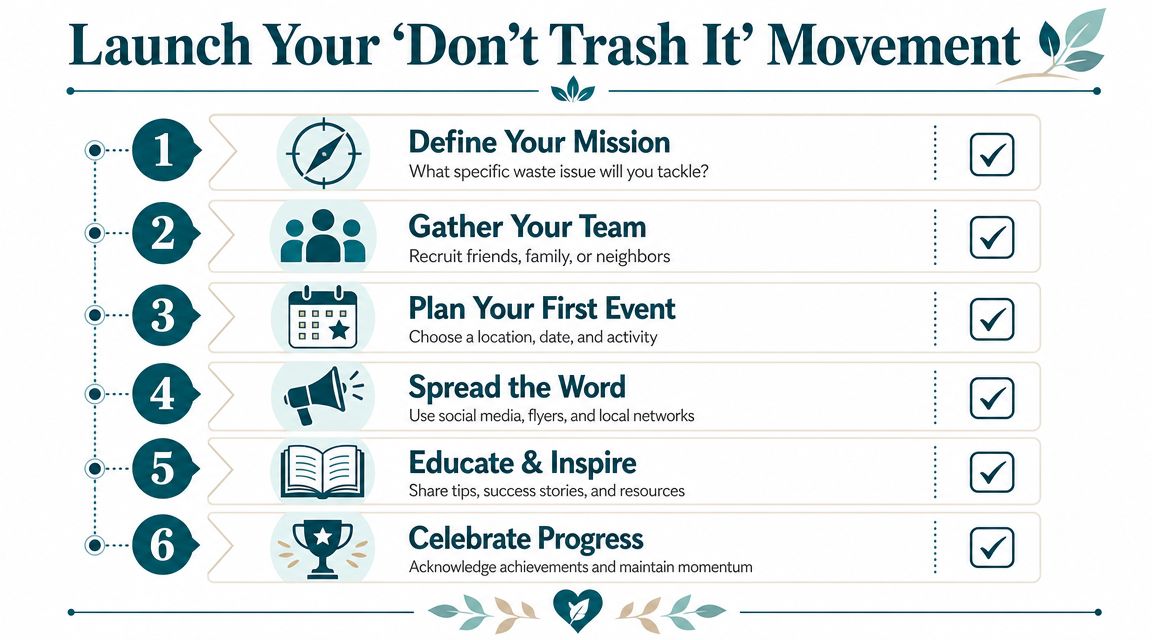 Launch Your ‘Don’t Trash It’ Movement

1 Define Your Mission
What specific waste issue will you tackle?

2 Gather Your Team
Recruit friends, family, or neighbors

3 Plan Your First Event
Choose a location, date, and activity

4 Spread the Word
Use social media, flyers, and local networks

5 Educate & Inspire
Share tips, success stories, and resources

6 Celebrate Progress
Acknowledge achievements and maintain momentum